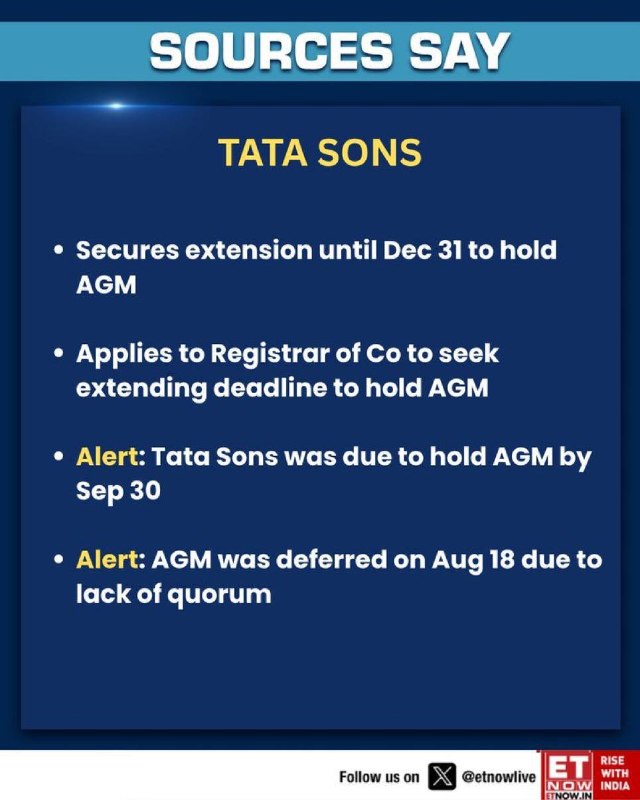 SOURCES SAY

TATA SONS

• Secures extension until Dec 31 to hold AGM

• Applies to Registrar of Co to seek extending deadline to hold AGM

• Alert: Tata Sons was due to hold AGM by Sep 30

• Alert: AGM was deferred on Aug 18 due to lack of quorum

Follow us on @etnowlive

ET NOW ETNOW.IN RISE WITH INDIA